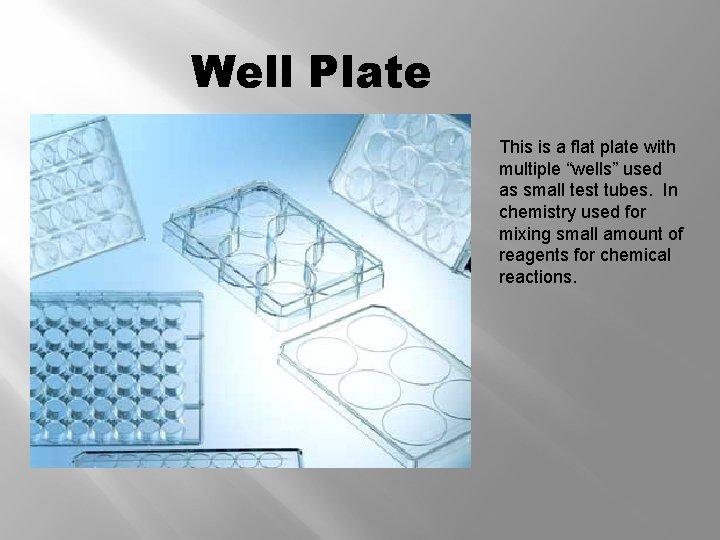 Well Plate

This is a flat plate with multiple “wells” used as small test tubes. In chemistry used for mixing small amount of reagents for chemical reactions.